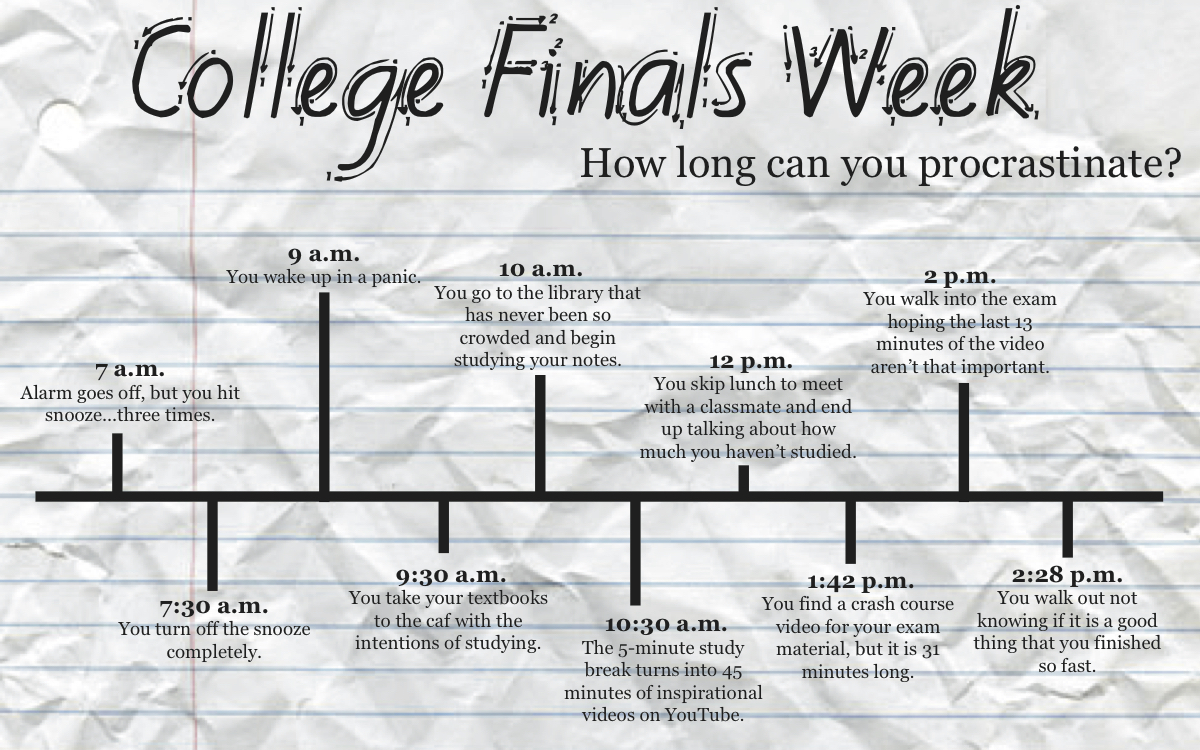 College Finals Week

How long can you procrastinate?

7 a.m.
Alarm goes off, but you hit snooze...three times.

7:30 a.m.
You turn off the snooze completely.

9 a.m.
You wake up in a panic.

9:30 a.m.
You take your textbooks to the caf with the intentions of studying.

10 a.m.
You go to the library that has never been so crowded and begin studying your notes.

10:30 a.m.
The 5-minute study break turns into 45 minutes of inspirational videos on YouTube.

12 p.m.
You skip lunch to meet with a classmate and end up talking about how much you haven't studied.

1:42 p.m.
You find a crash course video for your exam material, but it is 31 minutes long.

2 p.m.
You walk into the exam hoping the last 13 minutes of the video aren't that important.

2:28 p.m.
You walk out not knowing if it is a good thing that you finished so fast.